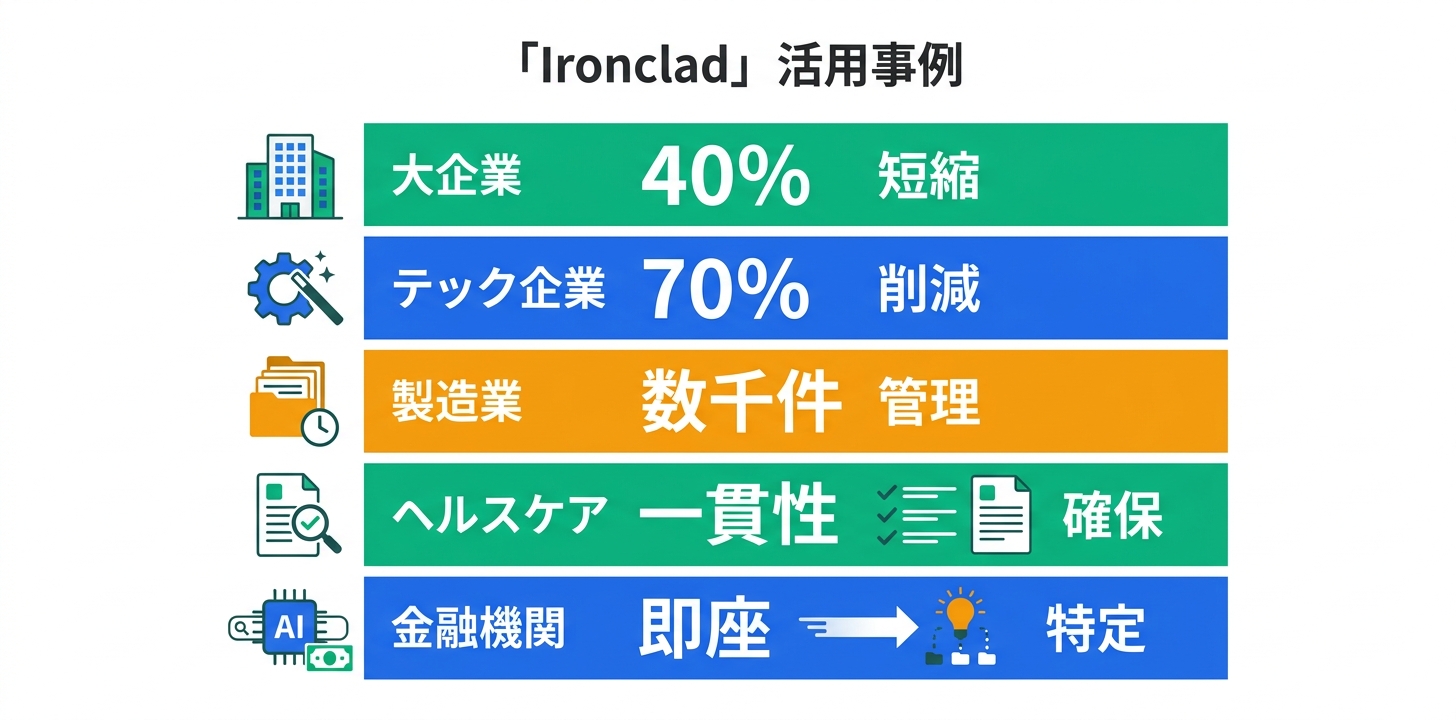 「Ironclad」活用事例

大企業 40% 短縮

テック企業 70% 削減

製造業 数千件 管理

ヘルスケア 一貫性 確保

AI

金融機関 即座 特定